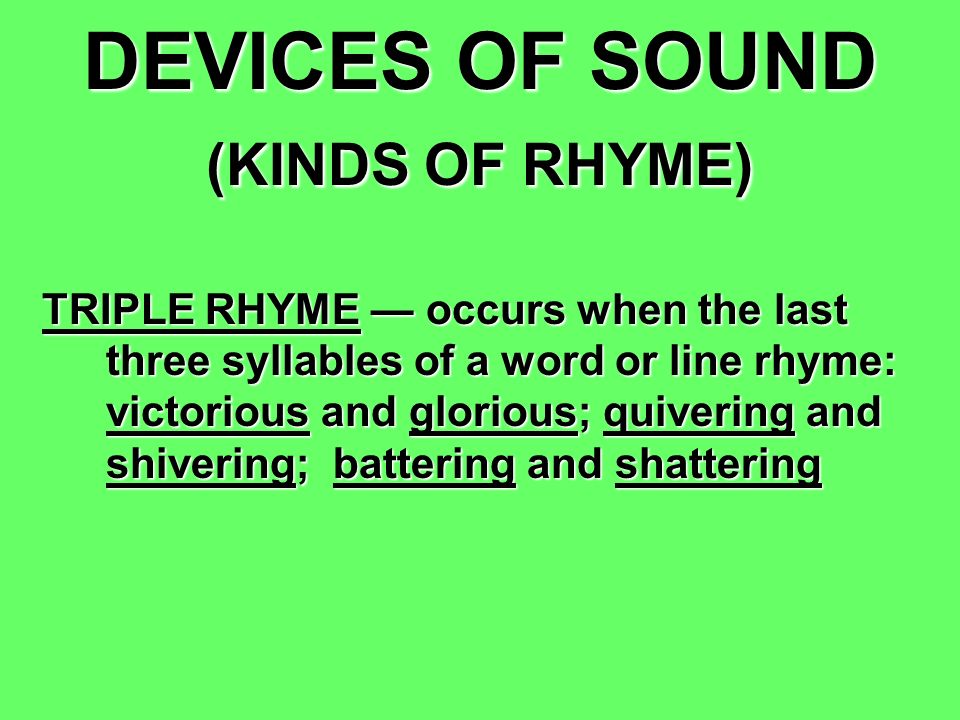 DEVICES OF SOUND

(KINDS OF RHYME)

TRIPLE RHYME — occurs when the last three syllables of a word or line rhyme: victorious and glorious; quivering and shivering; battering and shattering